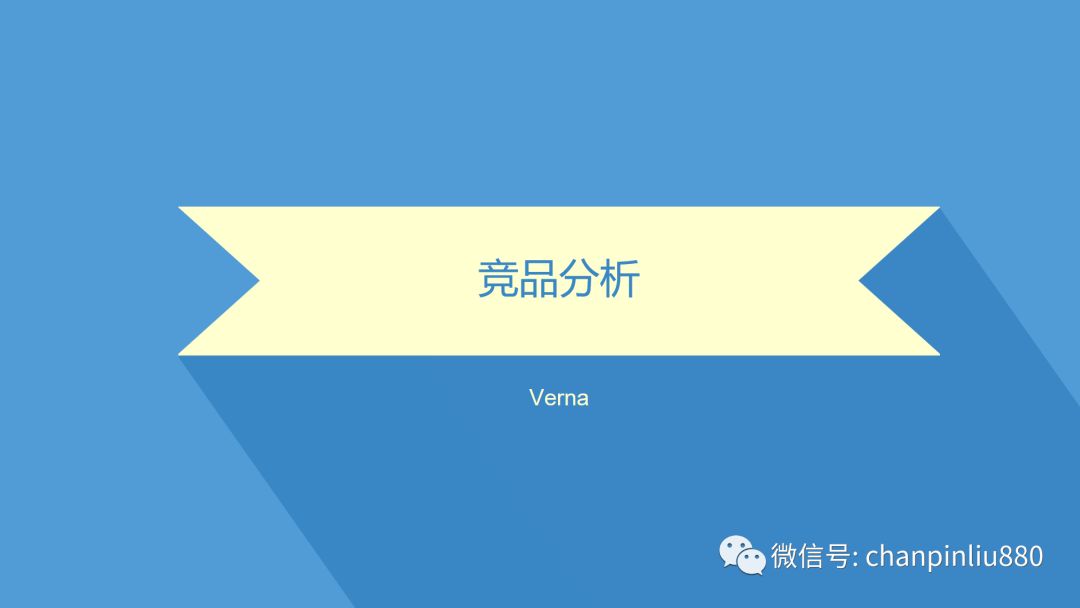 竞品分析

Verna

微信号: chanpinliu880